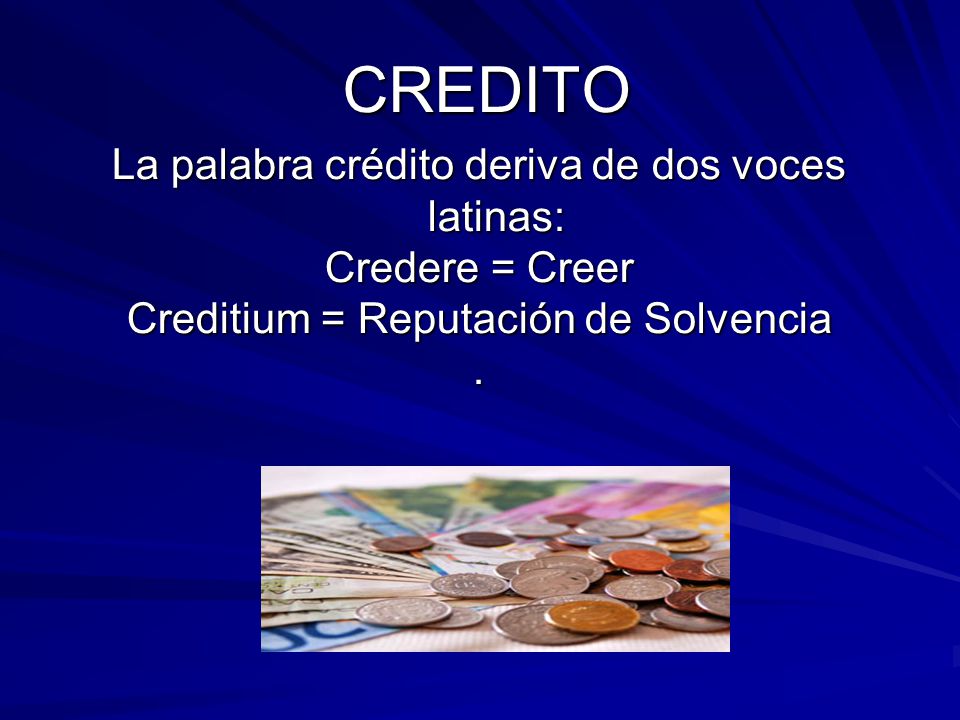 CREDITO

La palabra crédito deriva de dos voces latinas:
Credere = Creer
Creditium = Reputación de Solvencia
.